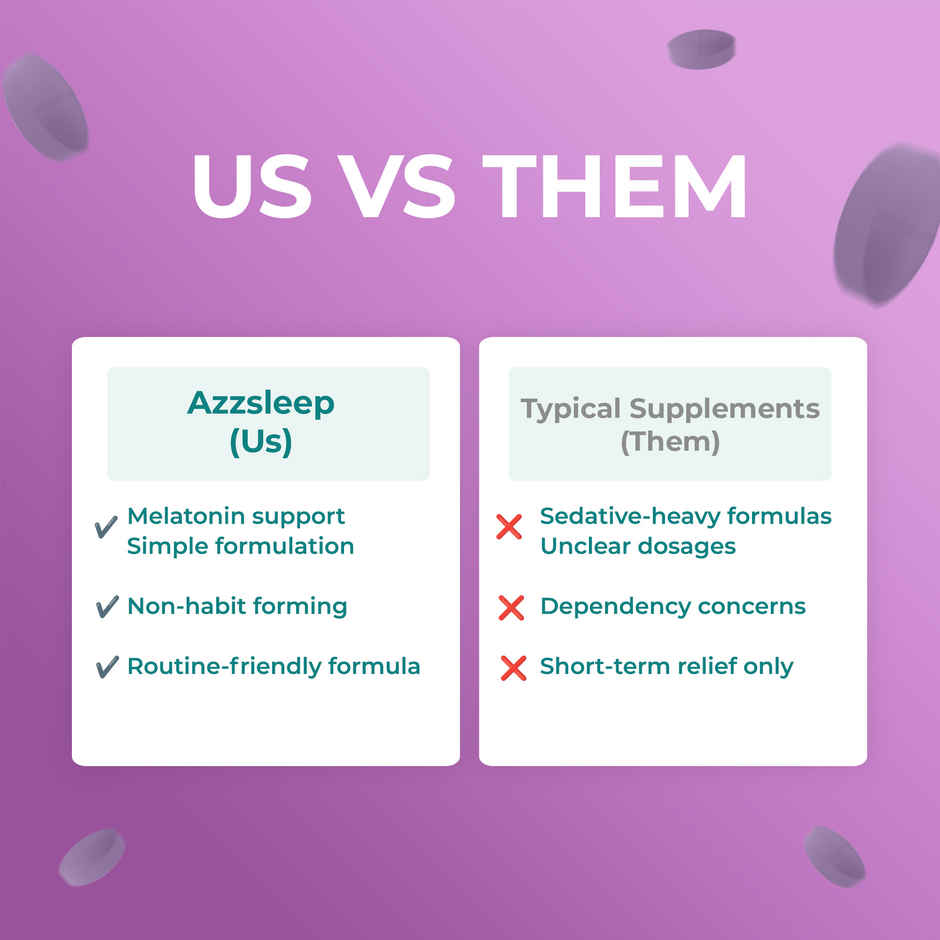 US VS THEM

Azzsleep
(Us)

✔ Melatonin support
Simple formulation

✔ Non-habit forming

✔ Routine-friendly formula

Typical Supplements
(Them)

❌ Sedative-heavy formulas
Unclear dosages

❌ Dependency concerns

❌ Short-term relief only